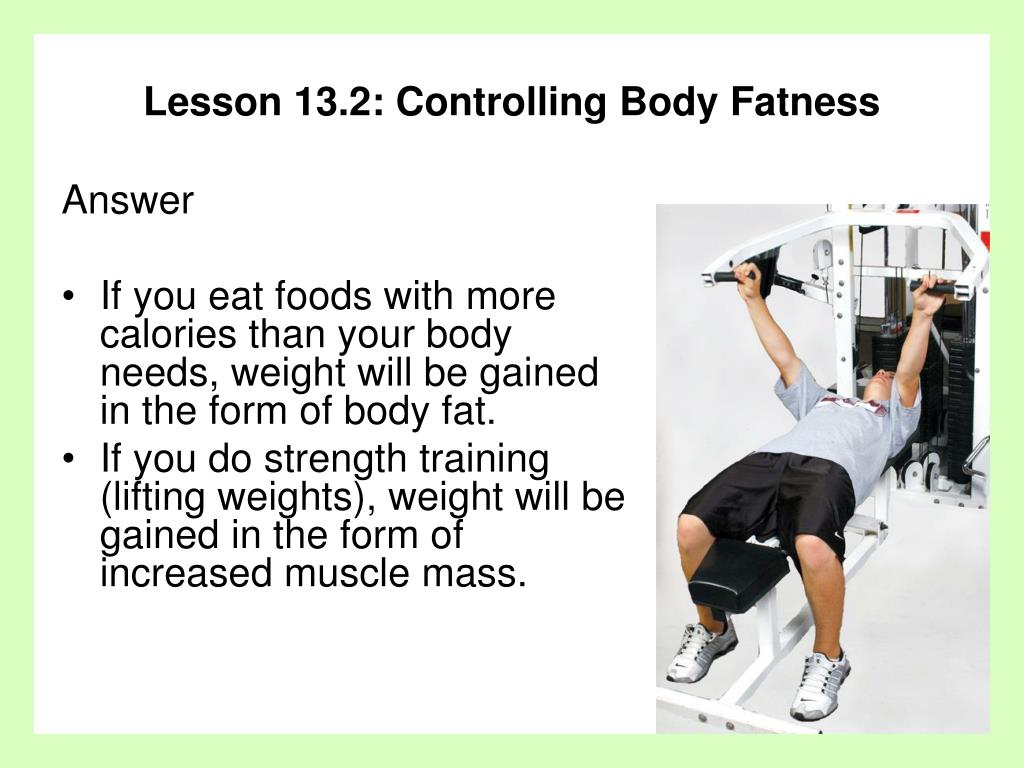 Lesson 13.2: Controlling Body Fatness

Answer

• If you eat foods with more calories than your body needs, weight will be gained in the form of body fat.
• If you do strength training (lifting weights), weight will be gained in the form of increased muscle mass.